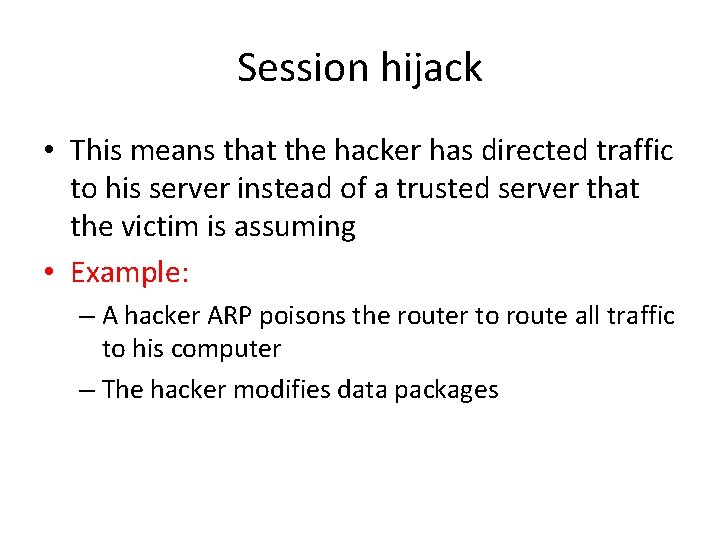 Session hijack

• This means that the hacker has directed traffic to his server instead of a trusted server that the victim is assuming

• Example:

– A hacker ARP poisons the router to route all traffic to his computer

– The hacker modifies data packages